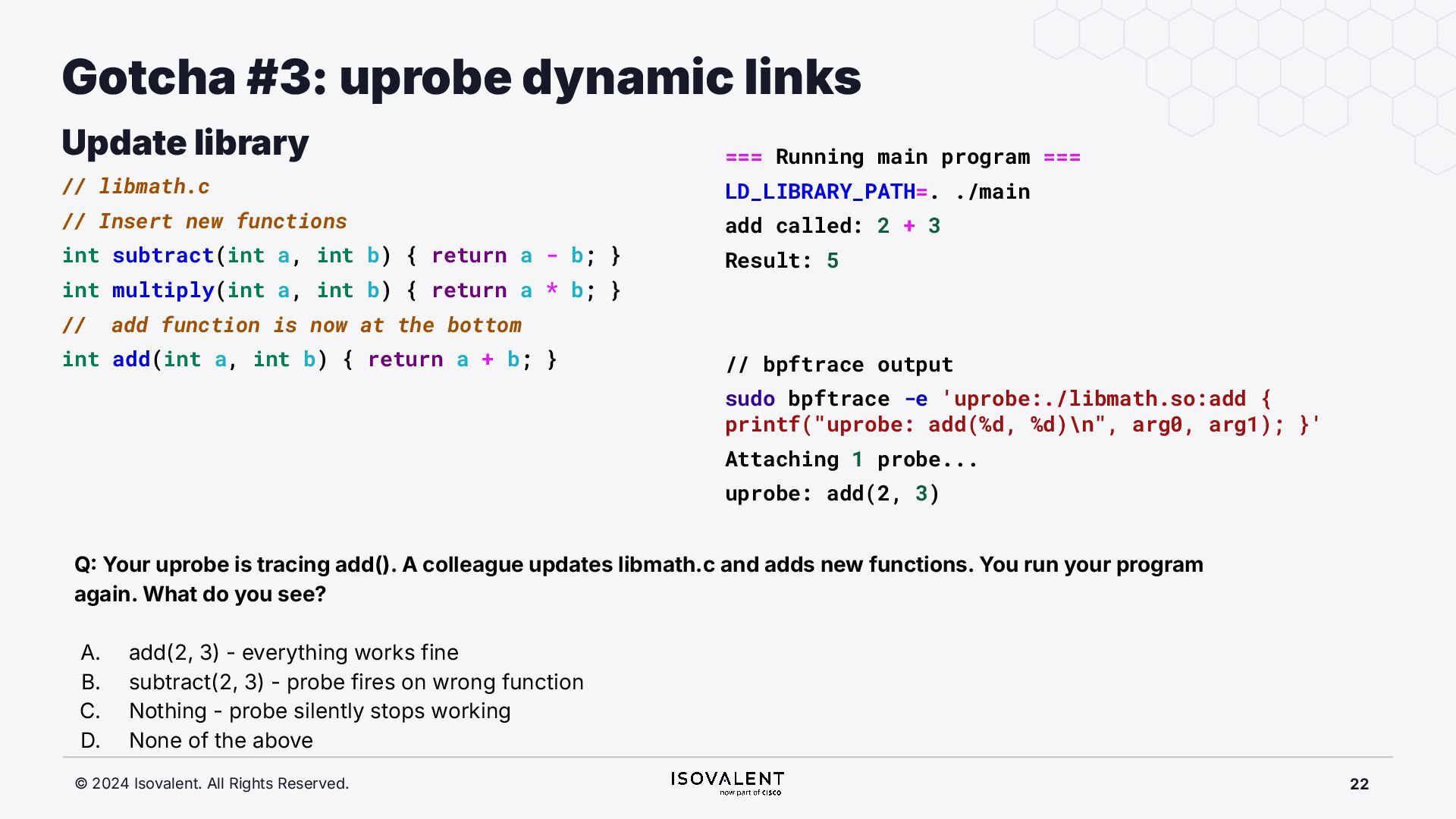 Gotcha #3: uprobe dynamic links

Update library

// libmath.c
// Insert new functions
int subtract(int a, int b) { return a - b; }
int multiply(int a, int b) { return a * b; }
//  add function is now at the bottom
int add(int a, int b) { return a + b; }

=== Running main program ===
LD_LIBRARY_PATH=. ./main
add called: 2 + 3
Result: 5

// bpftrace output
sudo bpftrace -e 'uprobe:./libmath.so:add { printf("uprobe: add(%d, %d)\n", arg0, arg1); }'
Attaching 1 probe...
uprobe: add(2, 3)

Q: Your uprobe is tracing add(). A colleague updates libmath.c and adds new functions. You run your program again. What do you see?

A. add(2, 3) - everything works fine
B. subtract(2, 3) - probe fires on wrong function
C. Nothing - probe silently stops working
D. None of the above

© 2024 Isovalent. All Rights Reserved.

ISOVALENT
now part of cisco

22